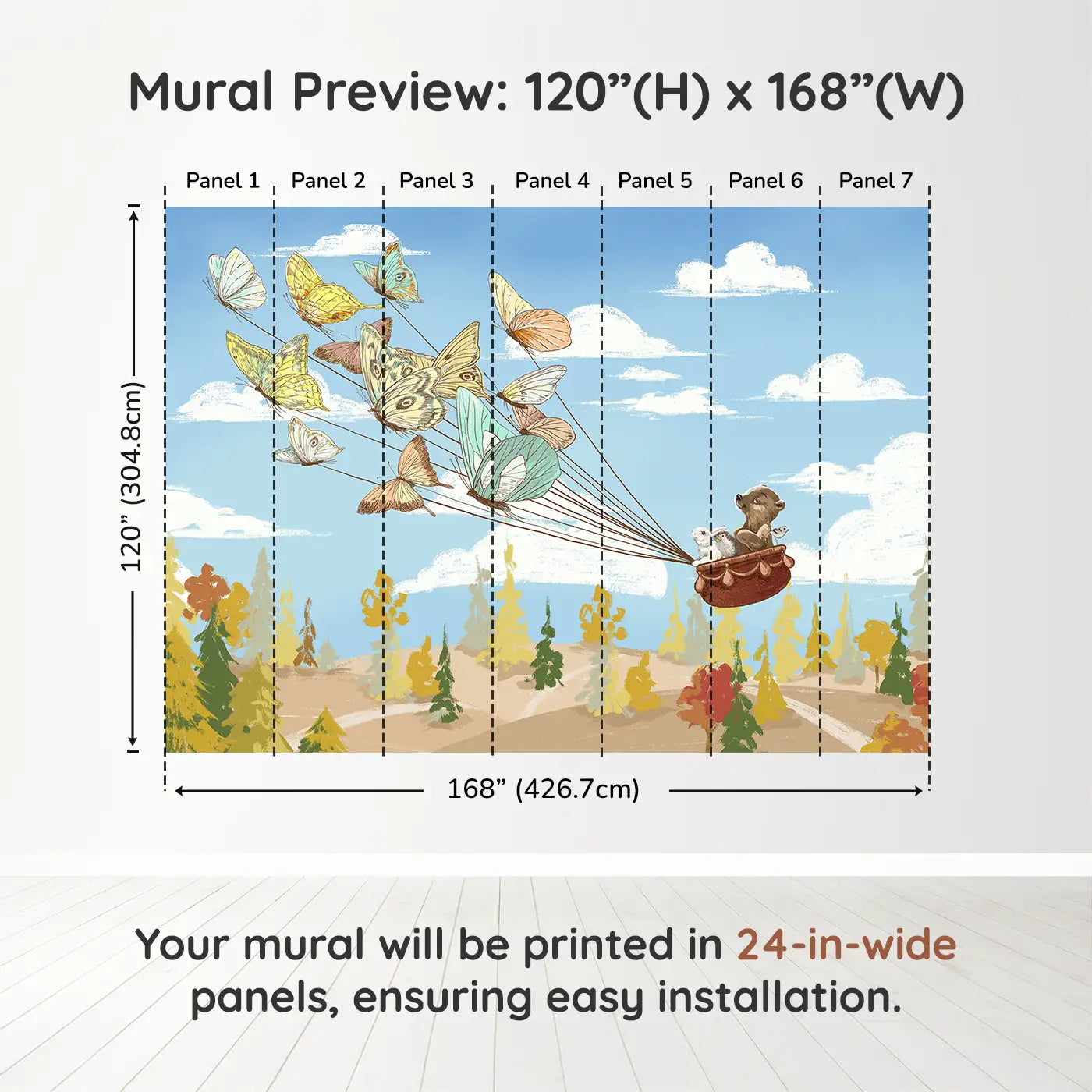 Mural Preview: 120”(H) x 168”(W)

Panel 1 Panel 2 Panel 3 Panel 4 Panel 5 Panel 6 Panel 7

120” (304.8cm)

168” (426.7cm)

Your mural will be printed in 24-in-wide panels, ensuring easy installation.